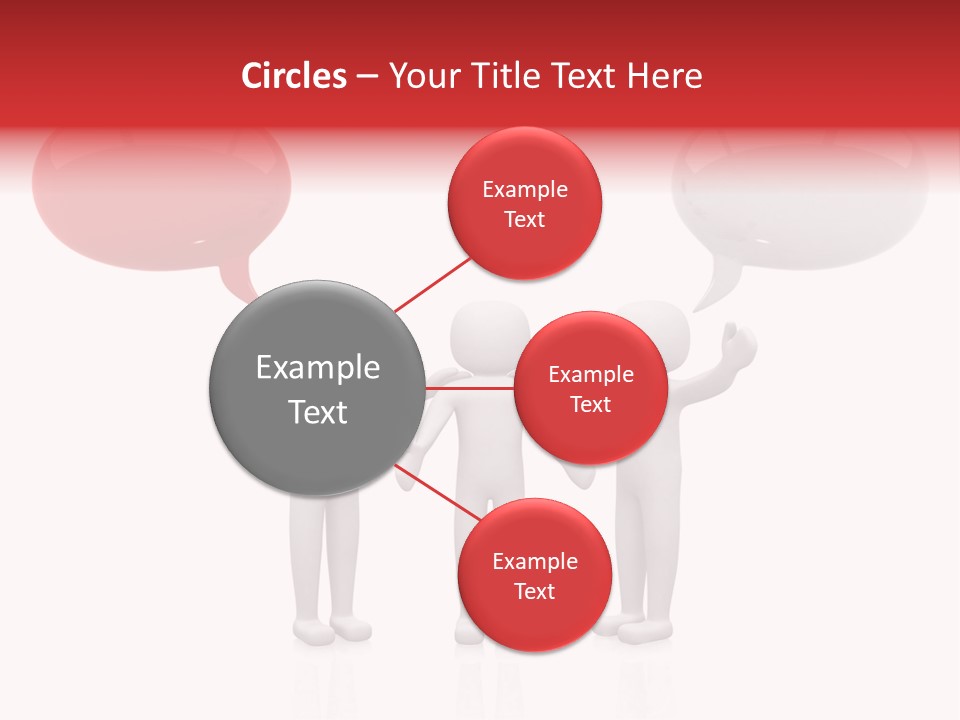 Circles – Your Title Text Here

Example Text

Example Text

Example Text

Example Text